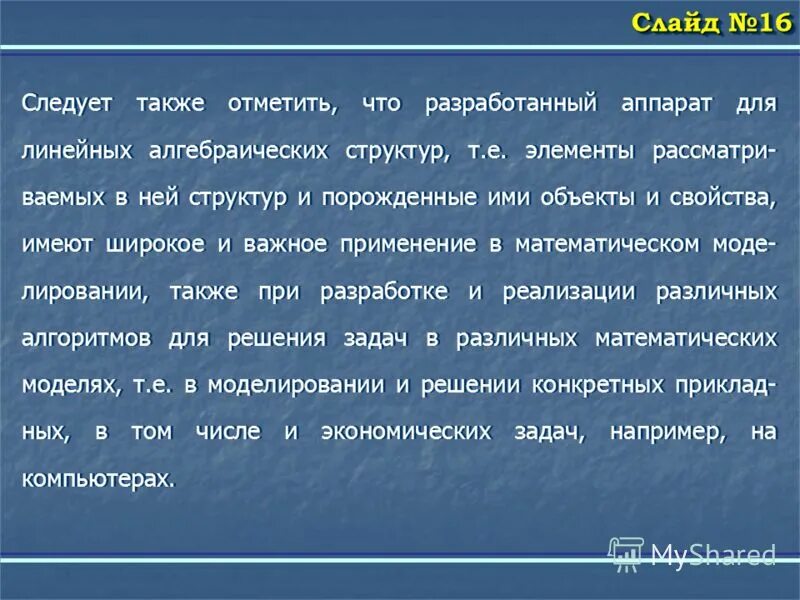 Слайд №16

Следует также отметить, что разработанный аппарат для линейных алгебраических структур, т.е. элементы рассматриваемых в ней структур и порожденные ими объекты и свойства, имеют широкое и важное применение в математическом моделировании, также при разработке и реализации различных алгоритмов для решения задач в различных математических моделях, т.е. в моделировании и решении конкретных прикладных, в том числе и экономических задач, например, на компьютерах.

MyShared